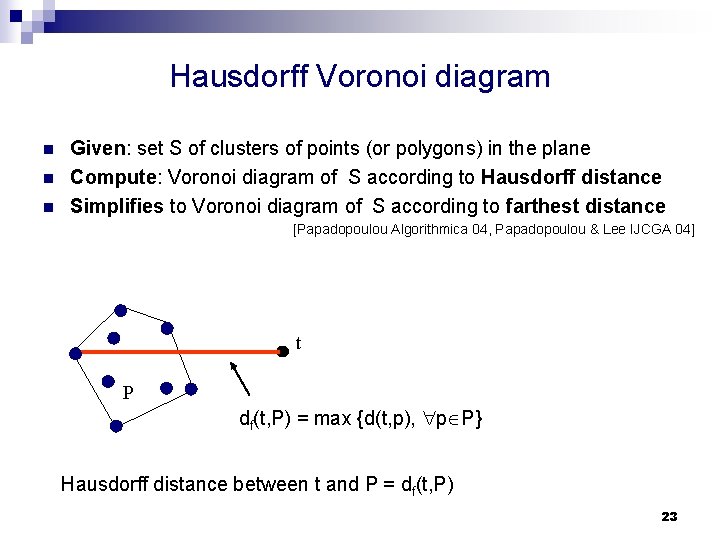 Hausdorff Voronoi diagram

Given: set S of clusters of points (or polygons) in the plane

Compute: Voronoi diagram of S according to Hausdorff distance

Simplifies to Voronoi diagram of S according to farthest distance

[Papadopoulou Algorithmica 04, Papadopoulou & Lee IJCGA 04]

t

P

$d_f(t,P) = \max \{d(t,p), \forall p \in P\}$

Hausdorff distance between t and P = $d_f(t,P)$

23